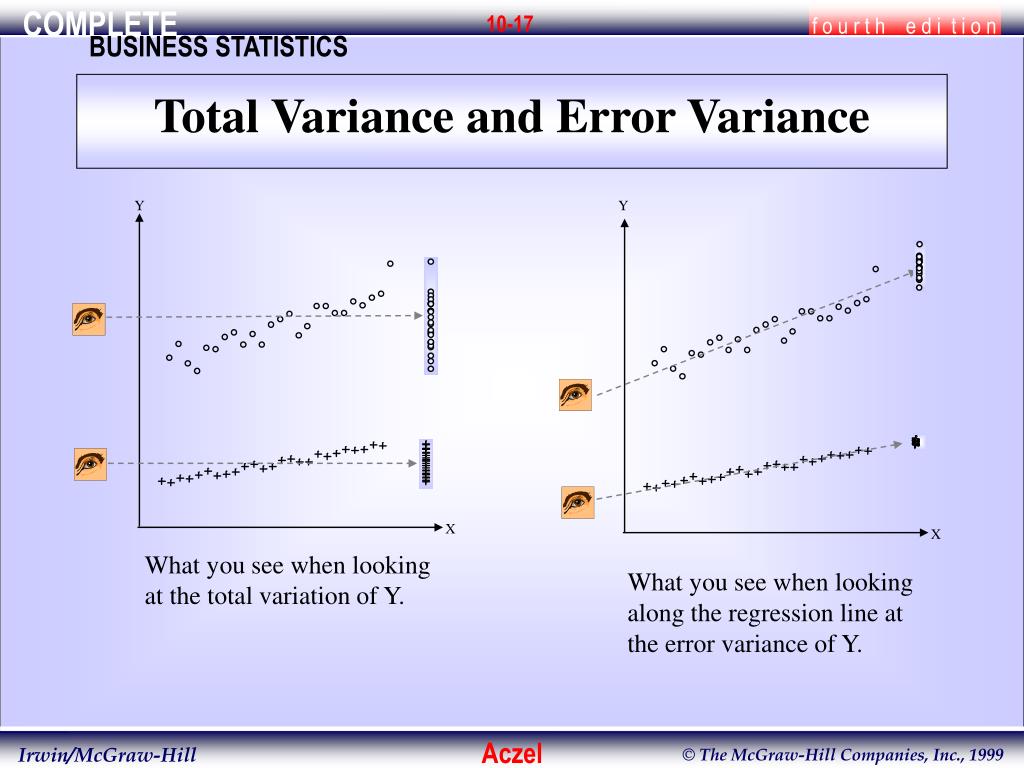 COMPLETE
BUSINESS STATISTICS

10-17

fourth edition

Total Variance and Error Variance

Y

X

What you see when looking at the total variation of Y.

Y

X

What you see when looking along the regression line at the error variance of Y.

Irwin/McGraw-Hill

Aczel

© The McGraw-Hill Companies, Inc., 1999